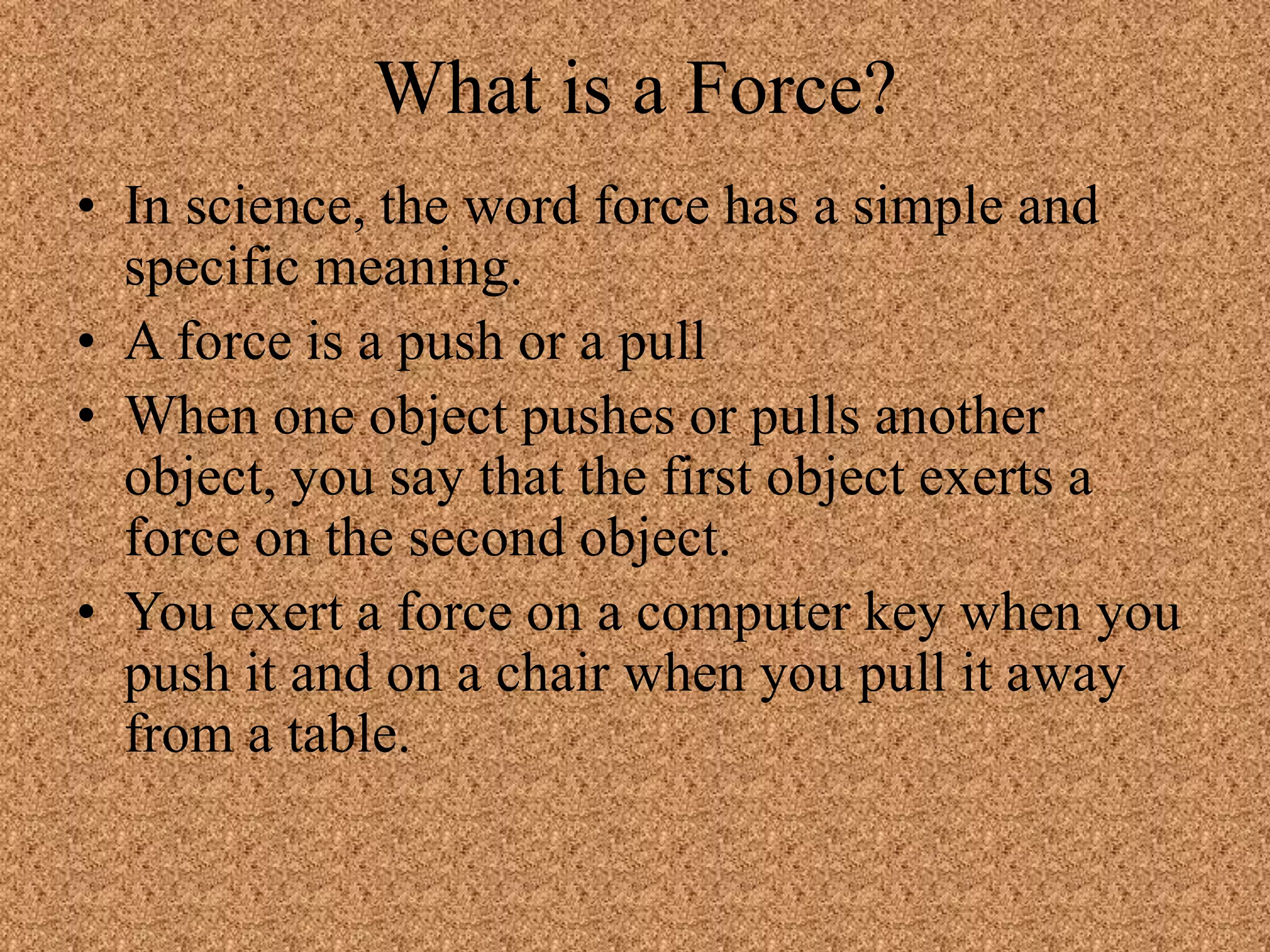 What is a Force?

• In science, the word force has a simple and specific meaning.
• A force is a push or a pull
• When one object pushes or pulls another object, you say that the first object exerts a force on the second object.
• You exert a force on a computer key when you push it and on a chair when you pull it away from a table.